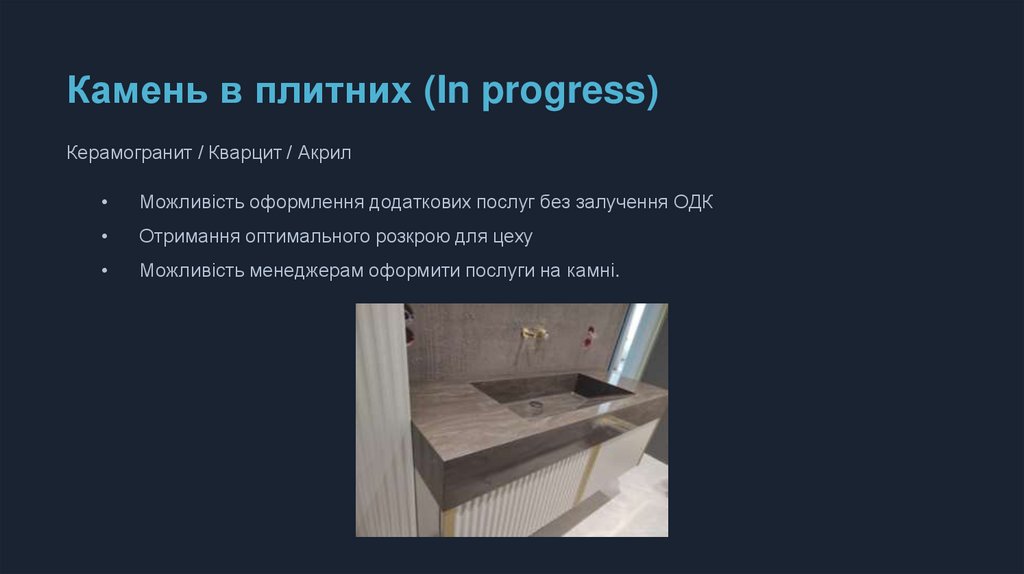 Камень в плитних (In progress)

Керамогранит / Кварцит / Акрил

• Можливість оформлення додаткових послуг без залучення ОДК
• Отримання оптимального розкрою для цеху
• Можливість менеджерам оформити послуги на камні.